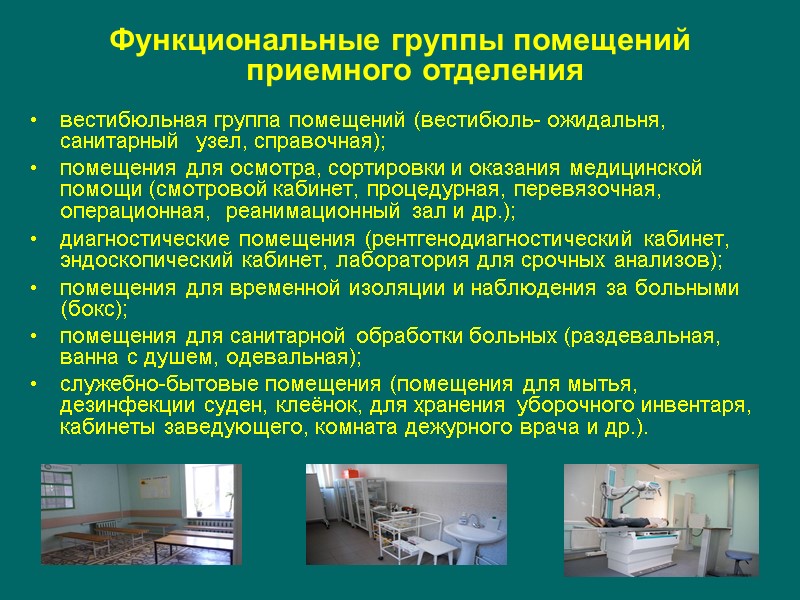 Функциональные группы помещений приемного отделения

• вестибюльная группа помещений (вестибюль- ожидальня, санитарный узел, справочная);
• помещения для осмотра, сортировки и оказания медицинской помощи (смотровой кабинет, процедурная, перевязочная, операционная, реанимационный зал и др.);
• диагностические помещения (рентгенодиагностический кабинет, эндоскопический кабинет, лаборатория для срочных анализов);
• помещения для временной изоляции и наблюдения за больными (бокс);
• помещения для санитарной обработки больных (раздевальная, ванна с душем, одевальная);
• служебно-бытовые помещения (помещения для мытья, дезинфекции суден, клеёнок, для хранения уборочного инвентаря, кабинеты заведующего, комната дежурного врача и др.).